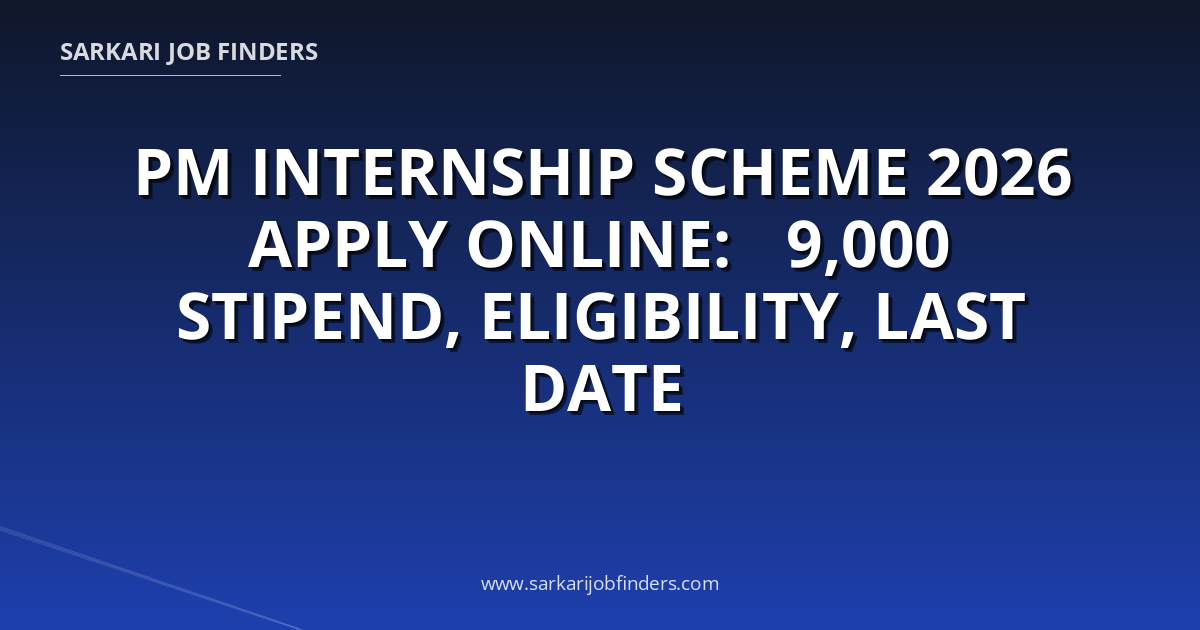 SARKARI JOB FINDERS

PM INTERNSHIP SCHEME 2026 APPLY ONLINE: 9,000 STIPEND, ELIGIBILITY, LAST DATE

www.sarkarijobfinders.com